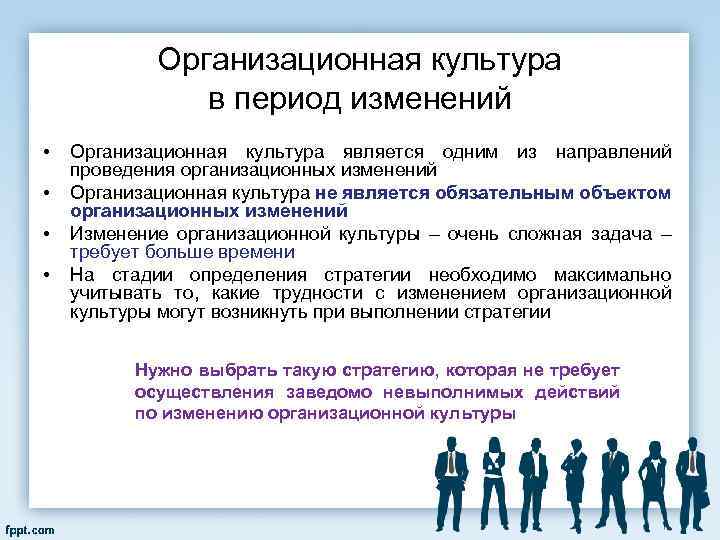 Организационная культура в период изменений

• Организационная культура является одним из направлений проведения организационных изменений
• Организационная культура не является обязательным объектом организационных изменений
• Изменение организационной культуры – очень сложная задача – требует больше времени
• На стадии определения стратегии необходимо максимально учитывать то, какие трудности с изменением организационной культуры могут возникнуть при выполнении стратегии

Нужно выбрать такую стратегию, которая не требует осуществления заведомо невыполнимых действий по изменению организационной культуры

fppt.com